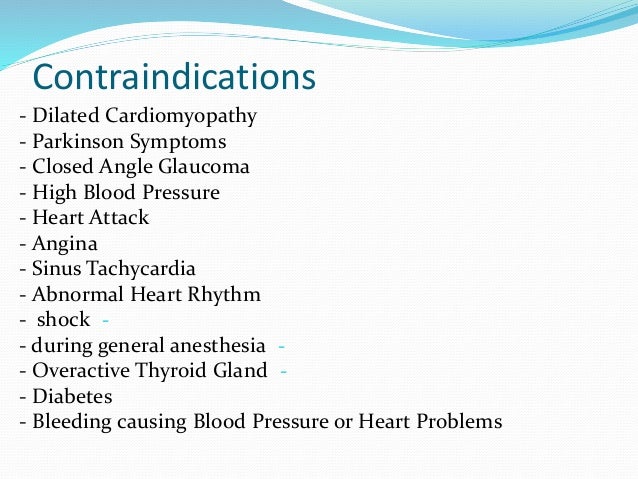 Contraindications

- Dilated Cardiomyopathy
- Parkinson Symptoms
- Closed Angle Glaucoma
- High Blood Pressure
- Heart Attack
- Angina
- Sinus Tachycardia
- Abnormal Heart Rhythm
- shock -
- during general anesthesia -
- Overactive Thyroid Gland -
- Diabetes
- Bleeding causing Blood Pressure or Heart Problems